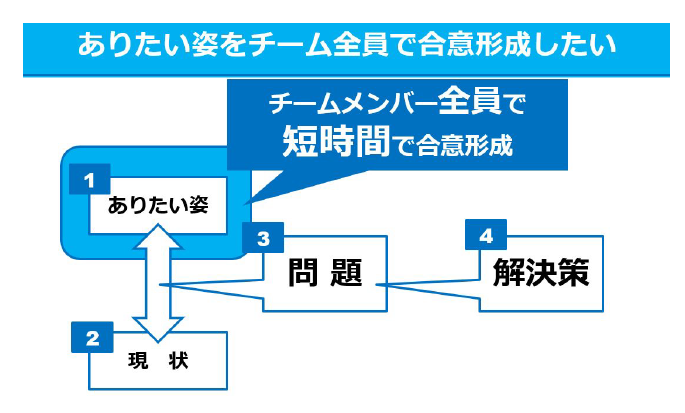 ありたい姿をチーム全員で合意形成したい

チームメンバー全員で
短時間で合意形成

1
ありたい姿

3
問 題

4
解決策

2
現 状